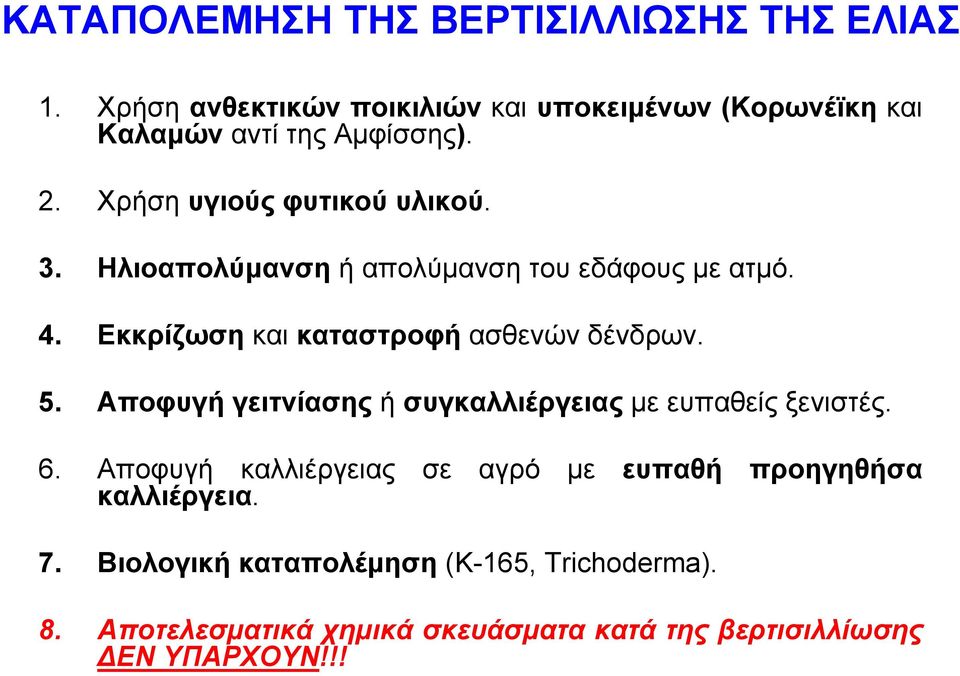 ΚΑΤΑΠΟΛΕΜΗΣΗ ΤΗΣ ΒΕΡΤΙΣΙΛΛΙΩΣΗΣ ΤΗΣ ΕΛΙΑΣ

1. Χρήση ανθεκτικών ποικιλιών και υποκειμένων (Κορωνέϊκη και Καλαμών αντί της Αμφίσσης).

2. Χρήση υγιούς φυτικού υλικού.

3. Ηλιοαπολύμανση ή απολύμανση του εδάφους με ατμό.

4. Εκκρίζωση και καταστροφή ασθενών δένδρων.

5. Αποφυγή γειτνίασης ή συγκαλλιέργειας με ευπαθείς ξενιστές.

6. Αποφυγή καλλιέργειας σε αγρό με ευπαθή προηγηθήσα καλλιέργεια.

7. Βιολογική καταπολέμηση (K-165, Trichoderma).

8. Αποτελεσματικά χημικά σκευάσματα κατά της βερτισιλλίωσης ΔΕΝ ΥΠΑΡΧΟΥΝ!!!